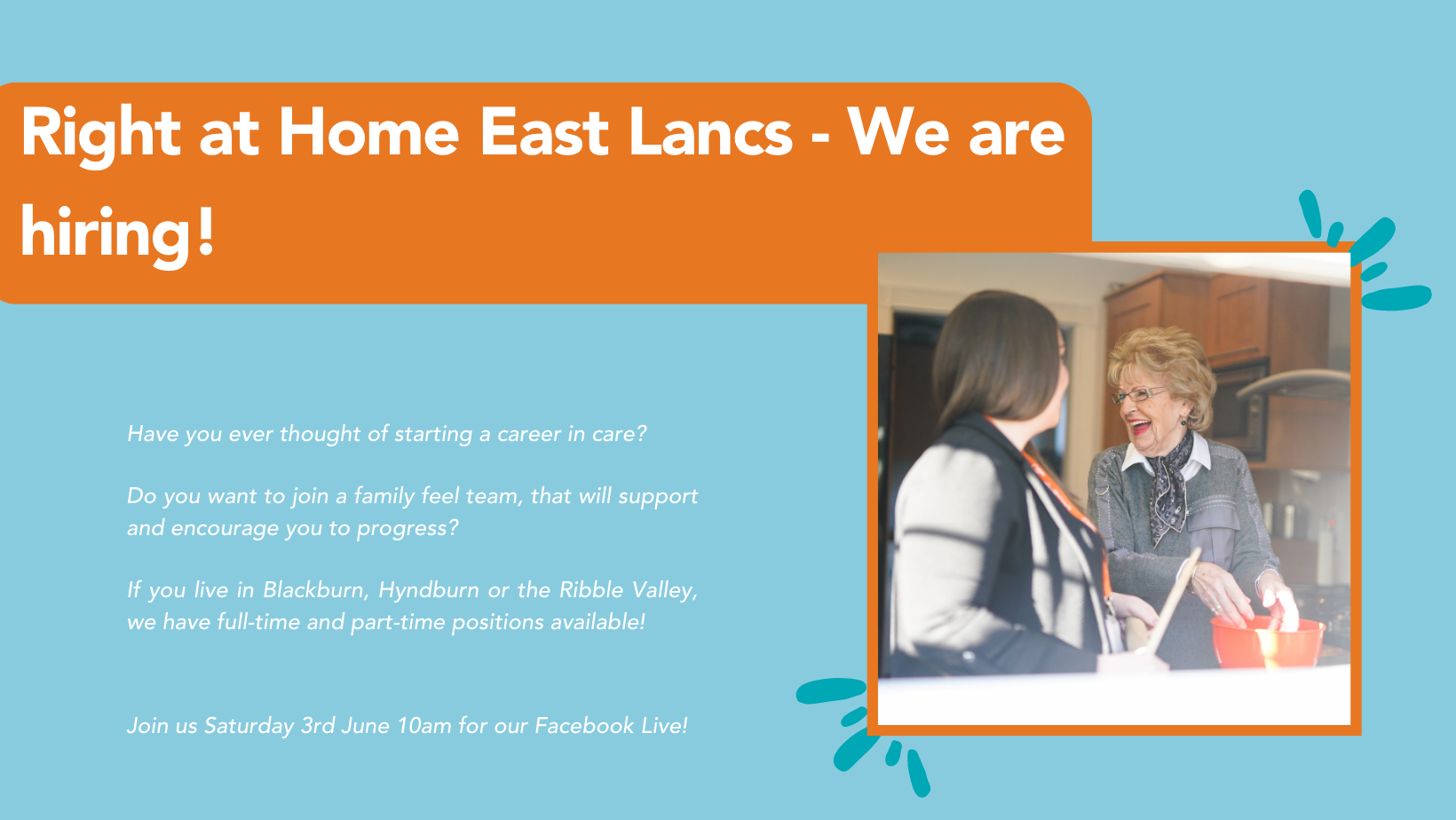 Right at Home East Lancs - We are hiring!

Have you ever thought of starting a career in care?

Do you want to join a family feel team, that will support and encourage you to progress?

If you live in Blackburn, Hyndburn or the Ribble Valley, we have full-time and part-time positions available!

Join us Saturday 3rd June 10am for our Facebook Live!